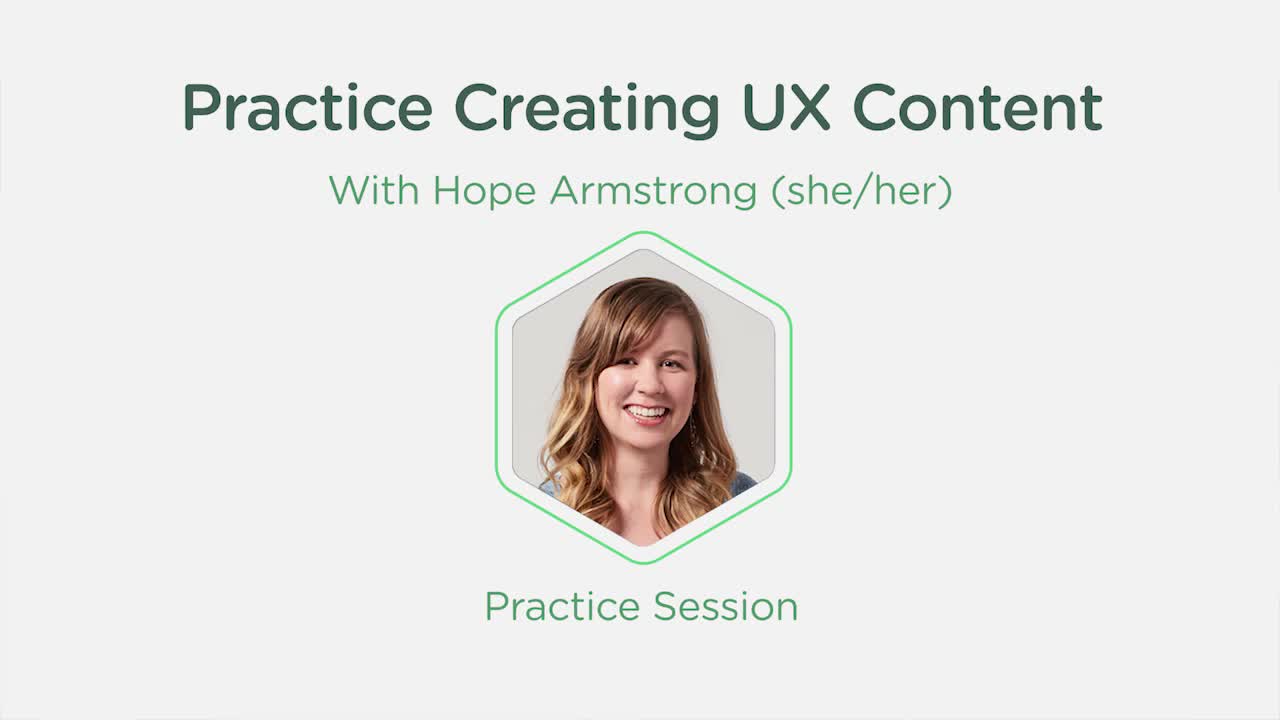 Practice Creating UX Content

With Hope Armstrong (she/her)

Practice Session